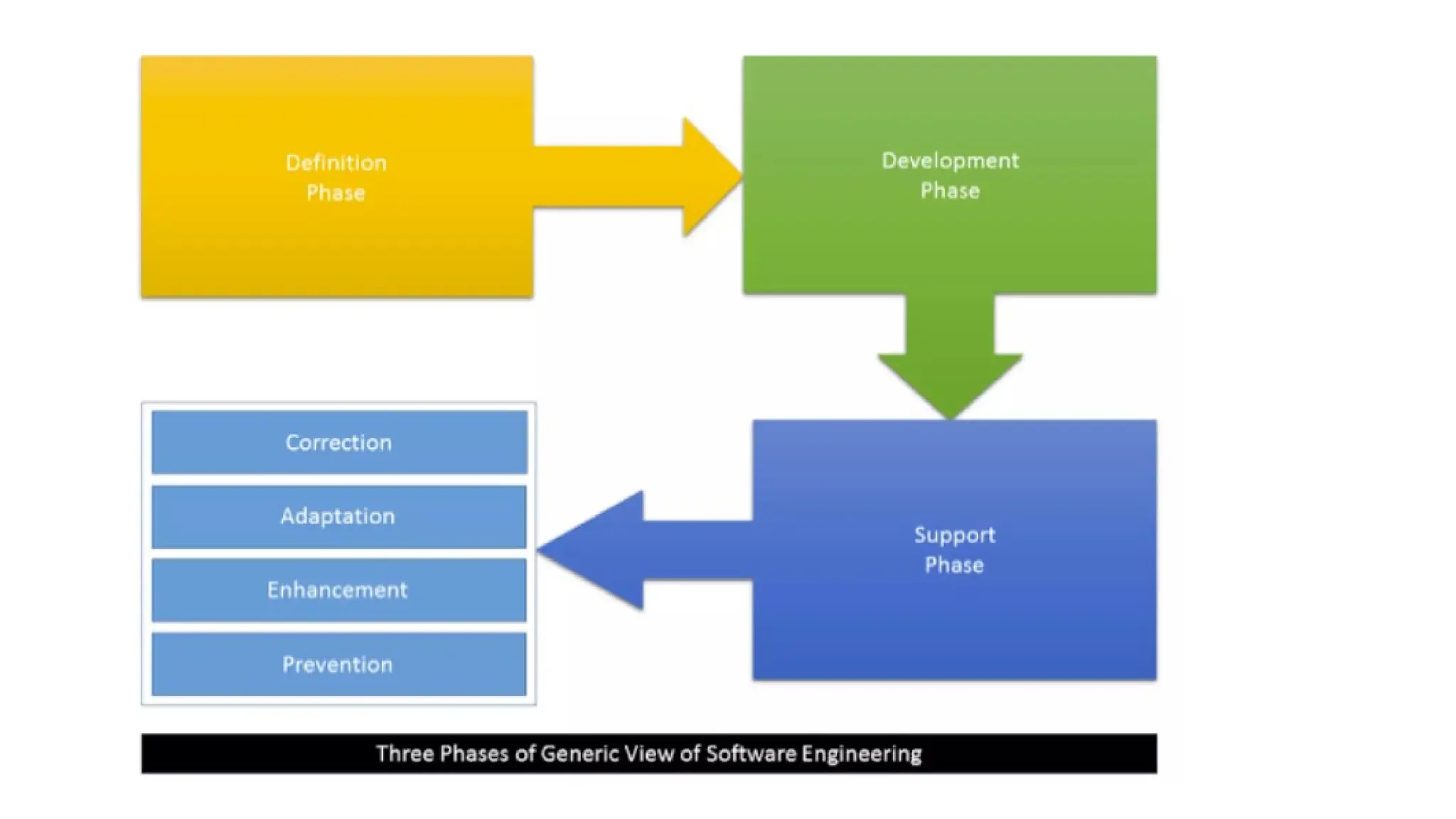 Definition Phase

Development Phase

Support Phase

Correction

Adaptation

Enhancement

Prevention

Three Phases of Generic View of Software Engineering